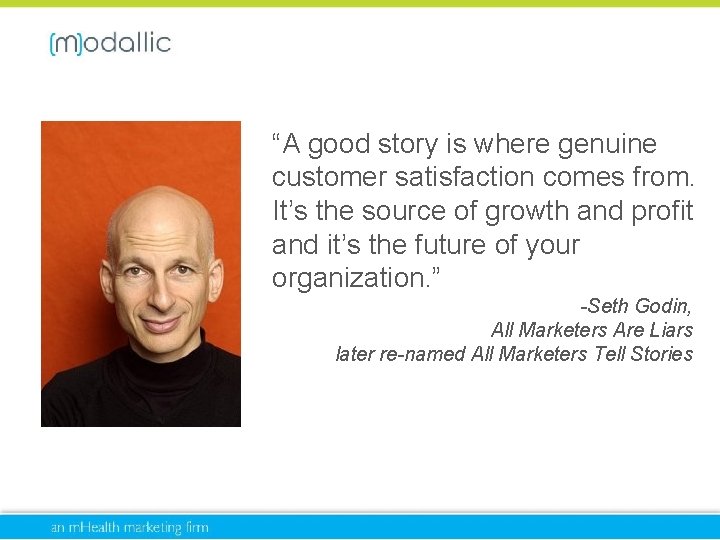 (m)odallic

“A good story is where genuine customer satisfaction comes from. It’s the source of growth and profit and it’s the future of your organization.”

-Seth Godin,
All Marketers Are Liars
later re-named All Marketers Tell Stories

an mHealth marketing firm